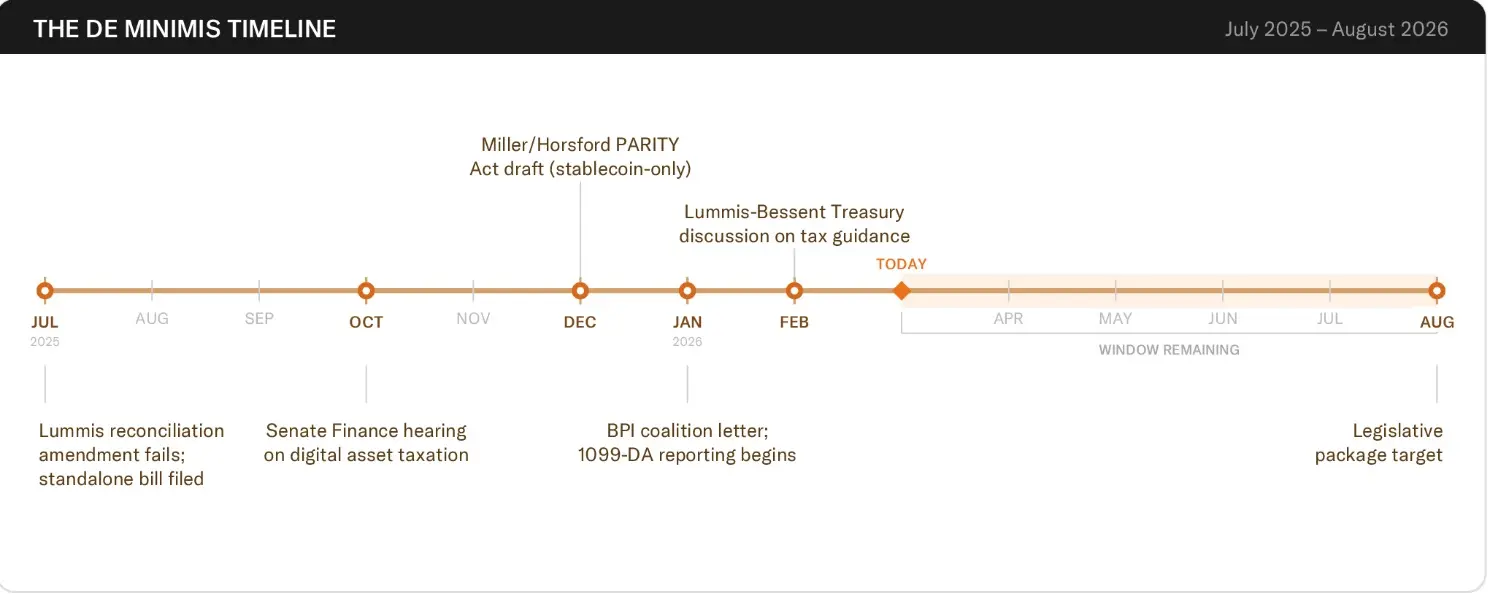 THE DE MINIMIS TIMELINE

July 2025 – August 2026

Miller/Horsford PARITY Act draft (stablecoin-only)

Lummis-Bessent Treasury discussion on tax guidance

TODAY

JUL 2025

AUG

SEP

OCT

NOV

DEC

JAN 2026

FEB

APR

MAY

JUN

JUL

AUG

WINDOW REMAINING

Lummis reconciliation amendment fails; standalone bill filed

Senate Finance hearing on digital asset taxation

BPI coalition letter; 1099-DA reporting begins

Legislative package target